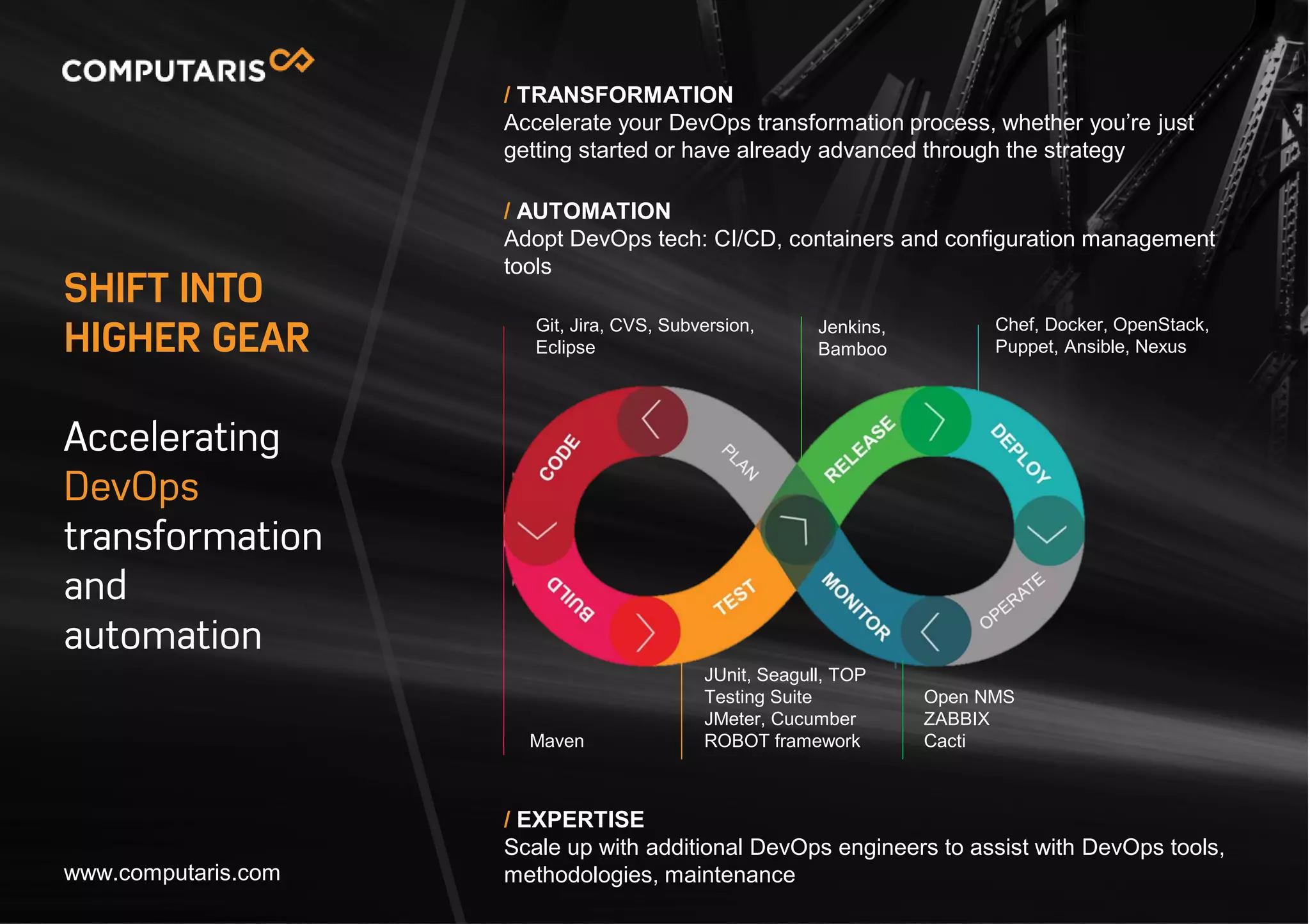 COMPUTARIS

SHIFT INTO HIGHER GEAR

Accelerating DevOps transformation and automation

www.computaris.com

/ TRANSFORMATION
Accelerate your DevOps transformation process, whether you're just getting started or have already advanced through the strategy

/ AUTOMATION
Adopt DevOps tech: CI/CD, containers and configuration management tools

Git, Jira, CVS, Subversion, Eclipse

Jenkins, Bamboo

Chef, Docker, OpenStack, Puppet, Ansible, Nexus

CODE
PLAN
RELEASE
DEPLOY
BUILD
TEST
MONITOR
OPERATE

Maven

JUnit, Seagull, TOP Testing Suite JMeter, Cucumber ROBOT framework

Open NMS
ZABBIX
Cacti

/ EXPERTISE
Scale up with additional DevOps engineers to assist with DevOps tools, methodologies, maintenance